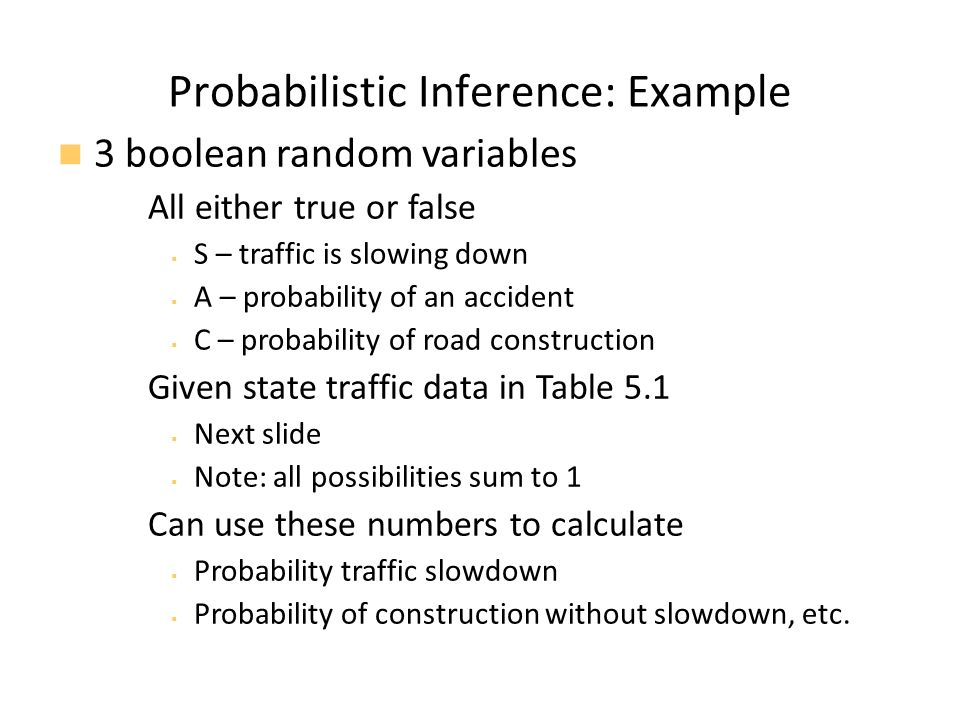 Probabilistic Inference: Example

3 boolean random variables

All either true or false

S – traffic is slowing down

A – probability of an accident

C – probability of road construction

Given state traffic data in Table 5.1

Next slide

Note: all possibilities sum to 1

Can use these numbers to calculate

Probability traffic slowdown

Probability of construction without slowdown, etc.